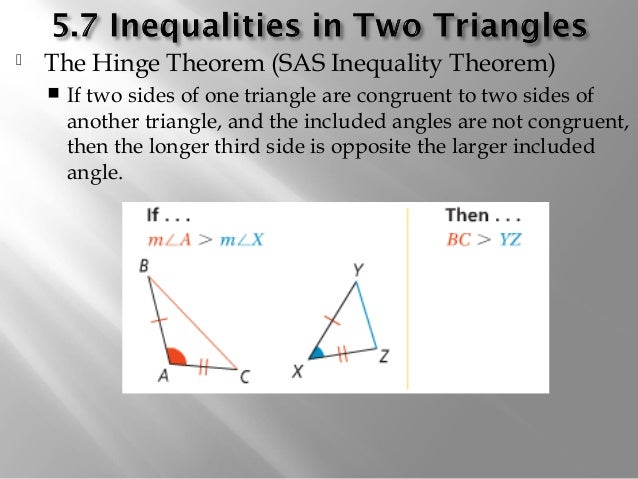 5.7 Inequalities in Two Triangles

The Hinge Theorem (SAS Inequality Theorem)

If two sides of one triangle are congruent to two sides of another triangle, and the included angles are not congruent, then the longer third side is opposite the larger included angle.

If . . .
$m\angle A > m\angle X$

B
A
C
Y
X
Z

Then . . .
$BC > YZ$